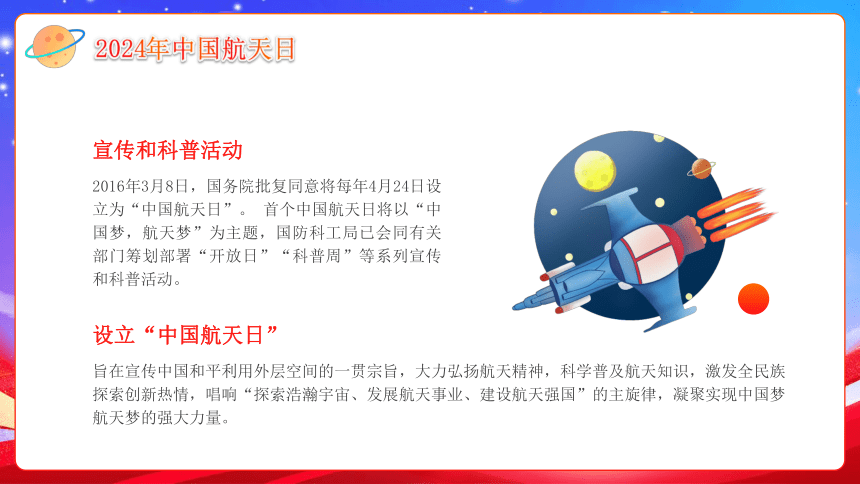 2024年中国航天日

宣传和科普活动

2016年3月8日，国务院批复同意将每年4月24日设立为“中国航天日”。 首个中国航天日将以“中国梦，航天梦”为主题，国防科工局已会同有关部门筹划部署“开放日”“科普周”等系列宣传和科普活动。

设立“中国航天日”

旨在宣传中国和平利用外层空间的一贯宗旨，大力弘扬航天精神，科学普及航天知识，激发全民族探索创新热情，唱响“探索浩瀚宇宙、发展航天事业、建设航天强国”的主旋律，凝聚实现中国梦航天梦的强大力量。